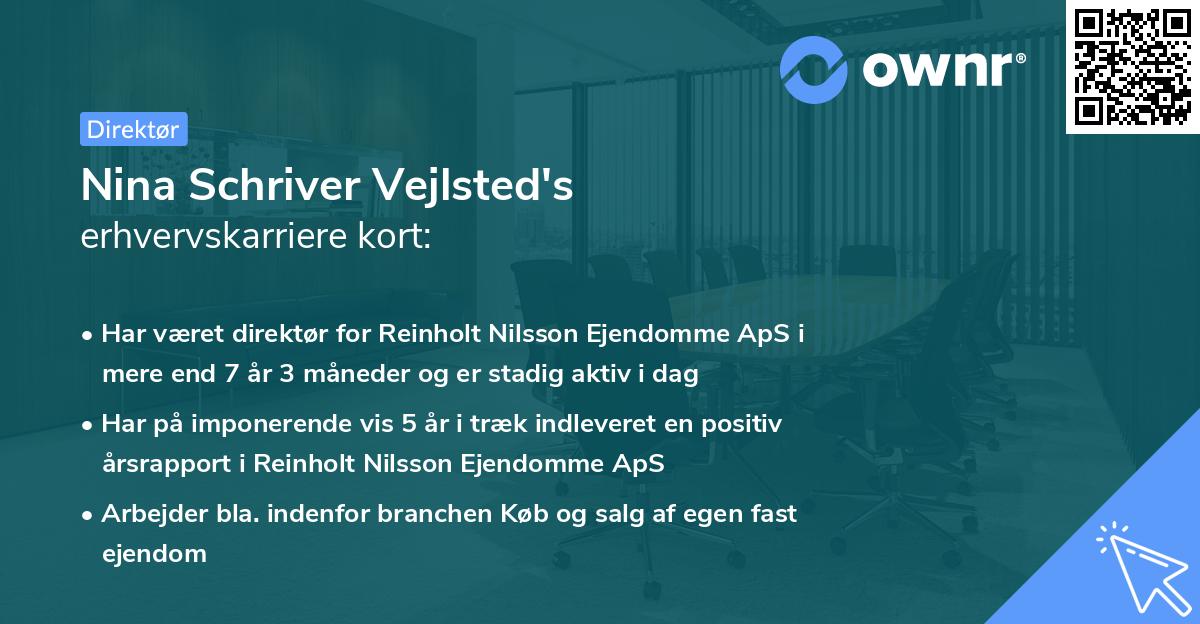 ownr®

Direktør

Nina Schriver Vejlsted's
erhvervskarriere kort:

• Har været direktør for Reinholt Nilsson Ejendomme ApS i mere end 7 år 3 måneder og er stadig aktiv i dag

• Har på imponerende vis 5 år i træk indleveret en positiv årsrapport i Reinholt Nilsson Ejendomme ApS

• Arbejder bla. indenfor branchen Køb og salg af egen fast ejendom